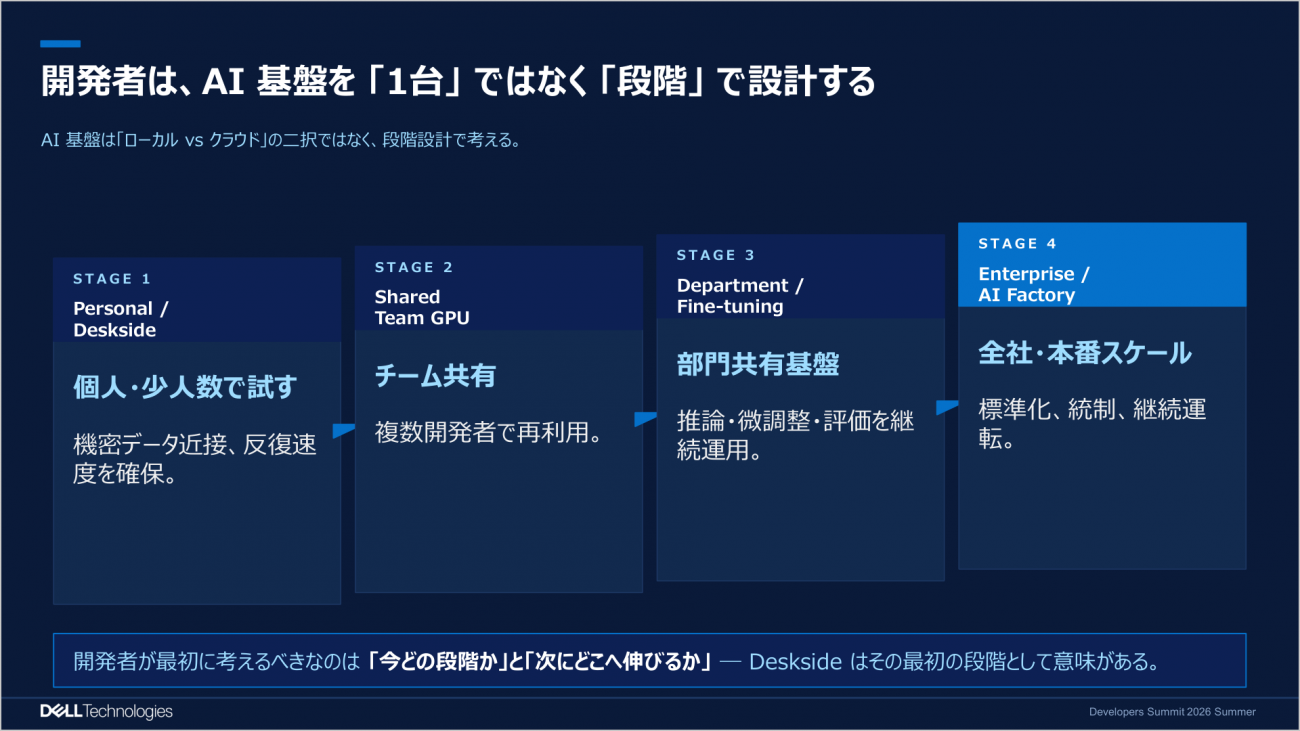 開発者は、AI 基盤を「1台」ではなく「段階」で設計する

AI 基盤は「ローカル vs クラウド」の二択ではなく、段階設計で考える。

STAGE 1
Personal / Deskside

個人・少人数で試す

機密データ近接、反復速度を確保。

STAGE 2
Shared Team GPU

チーム共有

複数開発者で再利用。

STAGE 3
Department / Fine-tuning

部門共有基盤

推論・微調整・評価を継続運用。

STAGE 4
Enterprise / AI Factory

全社・本番スケール

標準化、統制、継続運転。

開発者が最初に考えるべきなのは「今どの段階か」と「次にどこへ伸びるか」— Deskside はその最初の段階として意味がある。

DELL Technologies

Developers Summit 2026 Summer